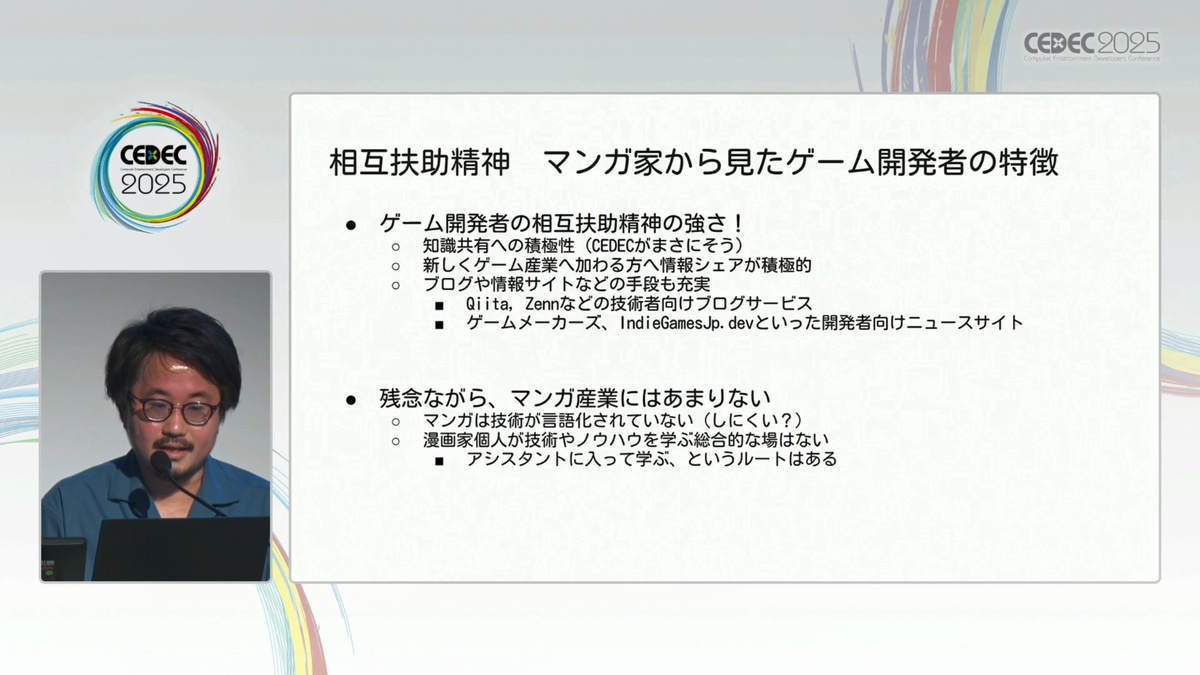 CEDEC 2025
Computer Entertainment Developers Conference

CEDEC
Computer Entertainment Developers Conference
2025

相互扶助精神　マンガ家から見たゲーム開発者の特徴

● ゲーム開発者の相互扶助精神の強さ！
○ 知識共有への積極性（CEDECがまさにそう）
○ 新しくゲーム産業へ加わる方へ情報シェアが積極的
○ ブログや情報サイトなどの手段も充実
■ Qiita, Zennなどの技術者向けブログサービス
■ ゲームメーカーズ、IndieGamesJp.devといった開発者向けニュースサイト

● 残念ながら、マンガ産業にはあまりない
○ マンガは技術が言語化されていない（しにくい？）
○ 漫画家個人が技術やノウハウを学ぶ総合的な場はない
■ アシスタントに入って学ぶ、というルートはある